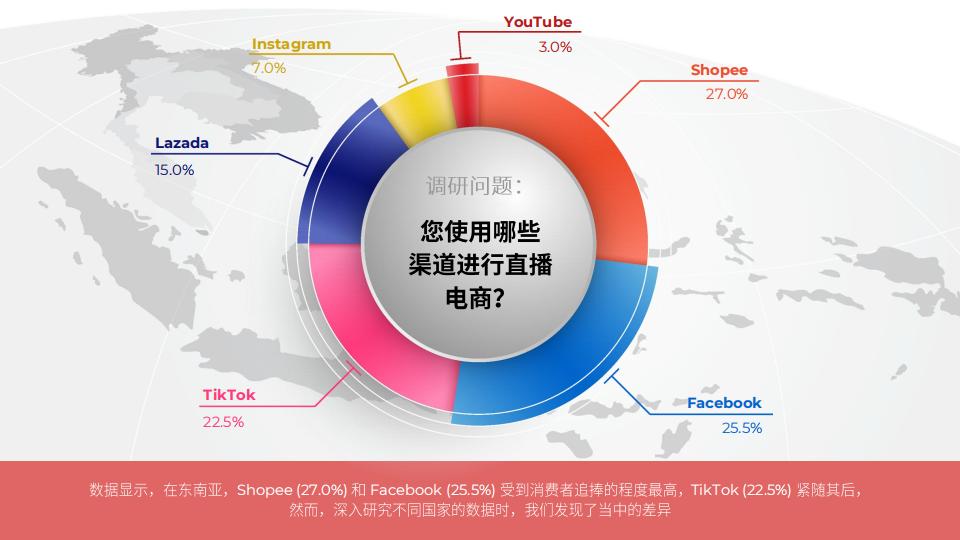 YouTube
3.0%

Instagram
7.0%

Shopee
27.0%

Lazada
15.0%

调研问题:

您使用哪些渠道进行直播电商?

TikTok
22.5%

Facebook
25.5%

数据显示，在东南亚，Shopee (27.0%) 和 Facebook (25.5%) 受到消费者追捧的程度最高，TikTok (22.5%) 紧随其后，然而，深入研究不同国家的数据时，我们发现了当中的差异